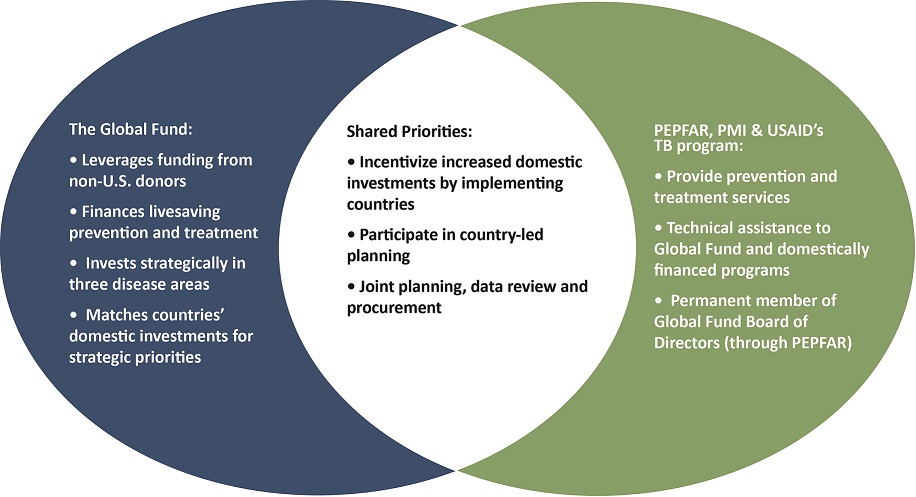 The Global Fund:

• Leverages funding from non-U.S. donors

• Finances livesaving prevention and treatment

• Invests strategically in three disease areas

• Matches countries' domestic investments for strategic priorities

Shared Priorities:

• Incentivize increased domestic investments by implementing countries

• Participate in country-led planning

• Joint planning, data review and procurement

PEPFAR, PMI & USAID's TB program:

• Provide prevention and treatment services

• Technical assistance to Global Fund and domestically financed programs

• Permanent member of Global Fund Board of Directors (through PEPFAR)